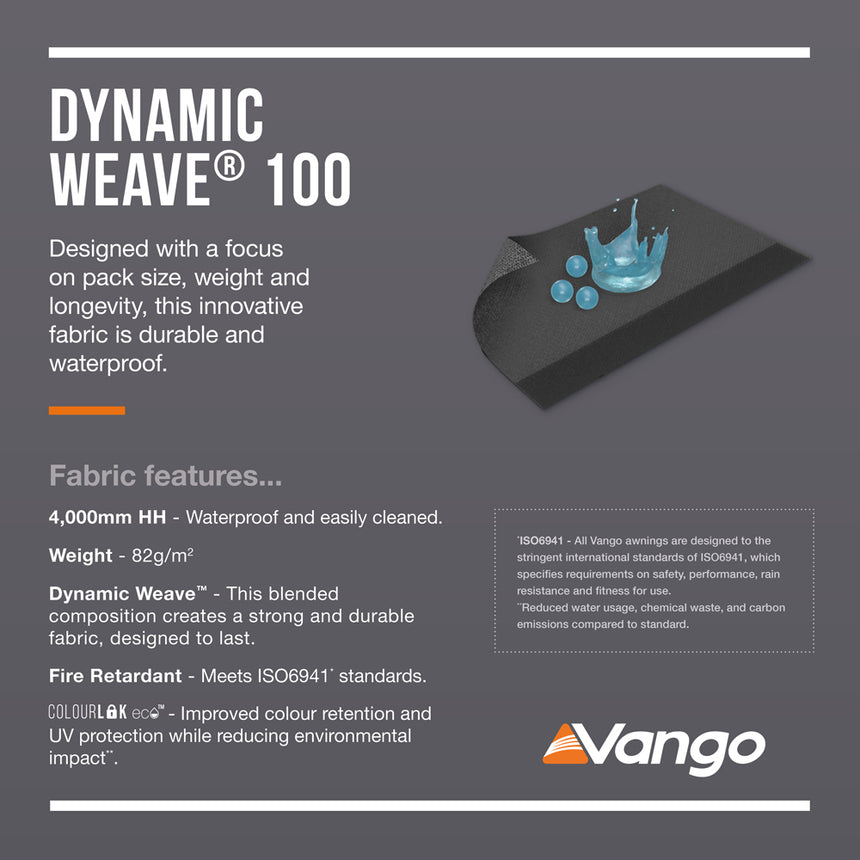 DYNAMIC WEAVE® 100

Designed with a focus on pack size, weight and longevity, this innovative fabric is durable and waterproof.

Fabric features...

4,000mm HH - Waterproof and easily cleaned.

Weight - 82g/m²

Dynamic Weave™ - This blended composition creates a strong and durable fabric, designed to last.

Fire Retardant - Meets ISO6941* standards.

COLOURLOK eco™ - Improved colour retention and UV protection while reducing environmental impact**.

*ISO6941 - All Vango awnings are designed to the stringent international standards of ISO6941, which specifies requirements on safety, performance, rain resistance and fitness for use.
**Reduced water usage, chemical waste, and carbon emissions compared to standard.

Vango